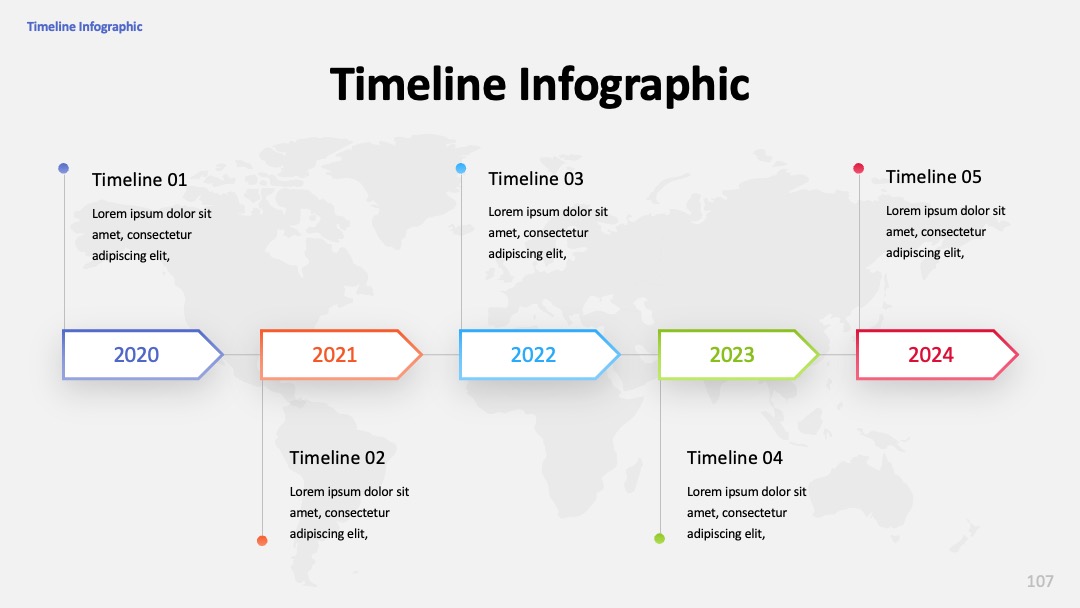 Timeline Infographic

Timeline Infographic

Timeline 01

Lorem ipsum dolor sit amet, consectetur adipiscing elit,

Timeline 03

Lorem ipsum dolor sit amet, consectetur adipiscing elit,

Timeline 05

Lorem ipsum dolor sit amet, consectetur adipiscing elit,

2020

2021

2022

2023

2024

Timeline 02

Lorem ipsum dolor sit amet, consectetur adipiscing elit,

Timeline 04

Lorem ipsum dolor sit amet, consectetur adipiscing elit,

107